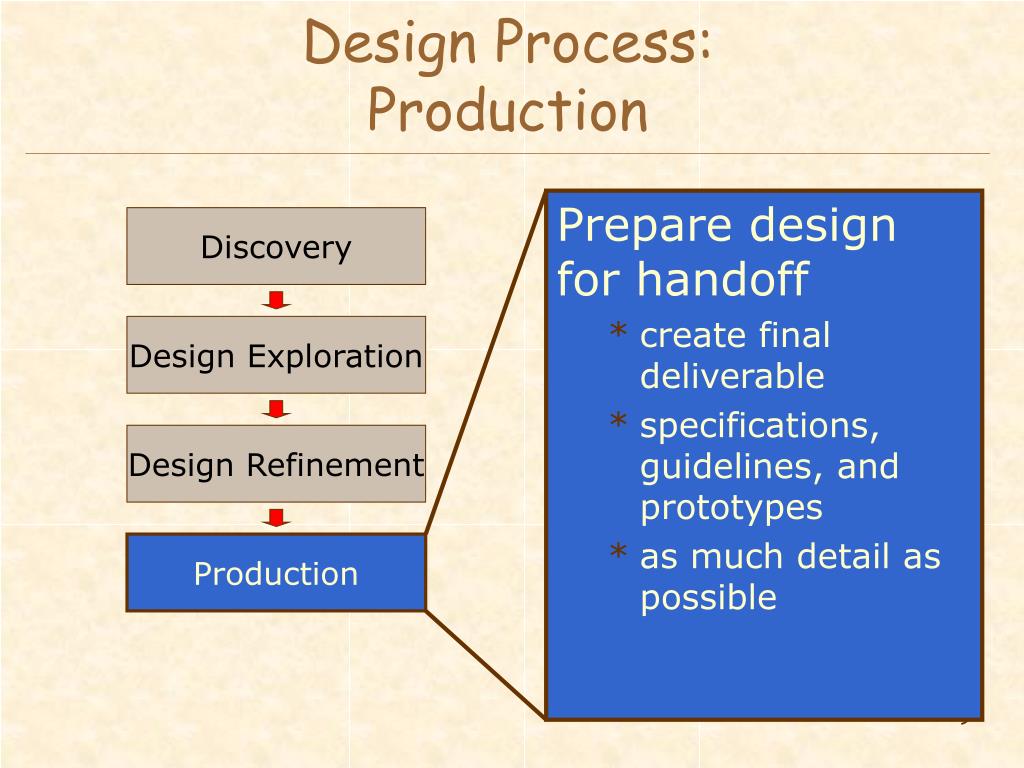 Design Process: Production

Discovery

Design Exploration

Design Refinement

Production

Prepare design for handoff

* create final deliverable
* specifications, guidelines, and prototypes
* as much detail as possible